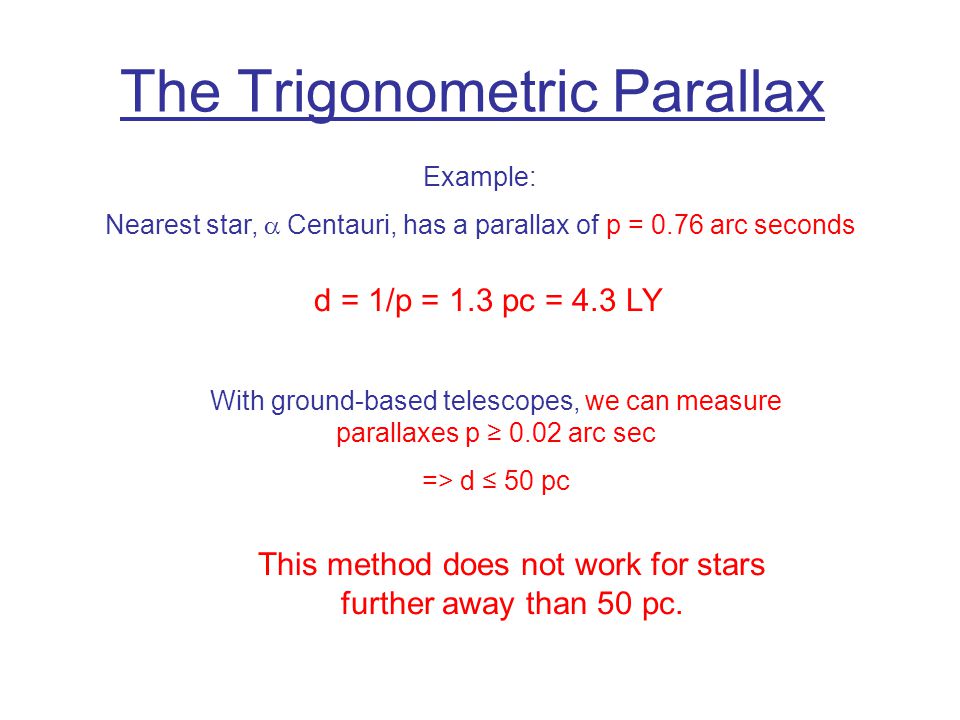 The Trigonometric Parallax

Example:

Nearest star, $\alpha$ Centauri, has a parallax of p = 0.76 arc seconds

d = 1/p = 1.3 pc = 4.3 LY

With ground-based telescopes, we can measure parallaxes p ≥ 0.02 arc sec

=> d ≤ 50 pc

This method does not work for stars further away than 50 pc.